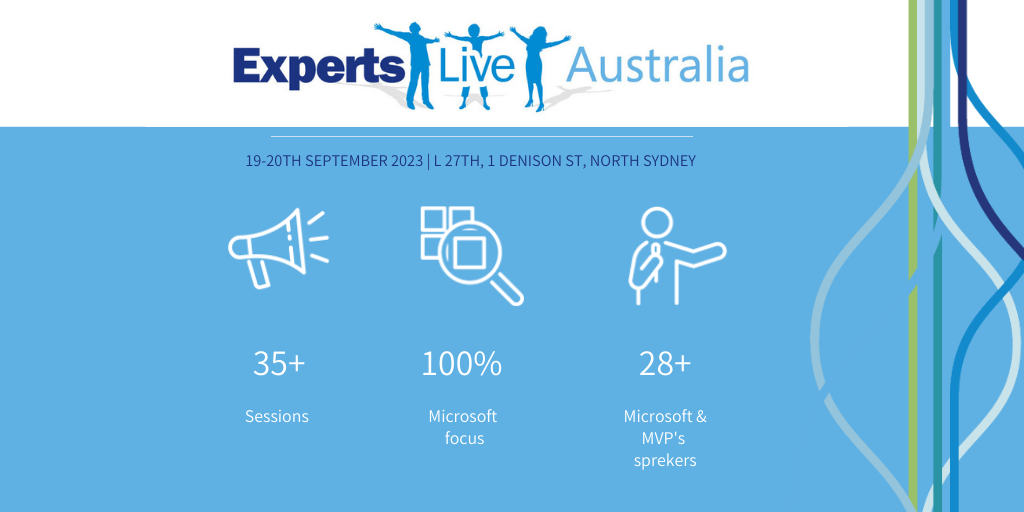 Experts Live Australia

19-20TH SEPTEMBER 2023 | L 27TH, 1 DENISON ST, NORTH SYDNEY

35+

Sessions

100%

Microsoft focus

28+

Microsoft & MVP's sprekers